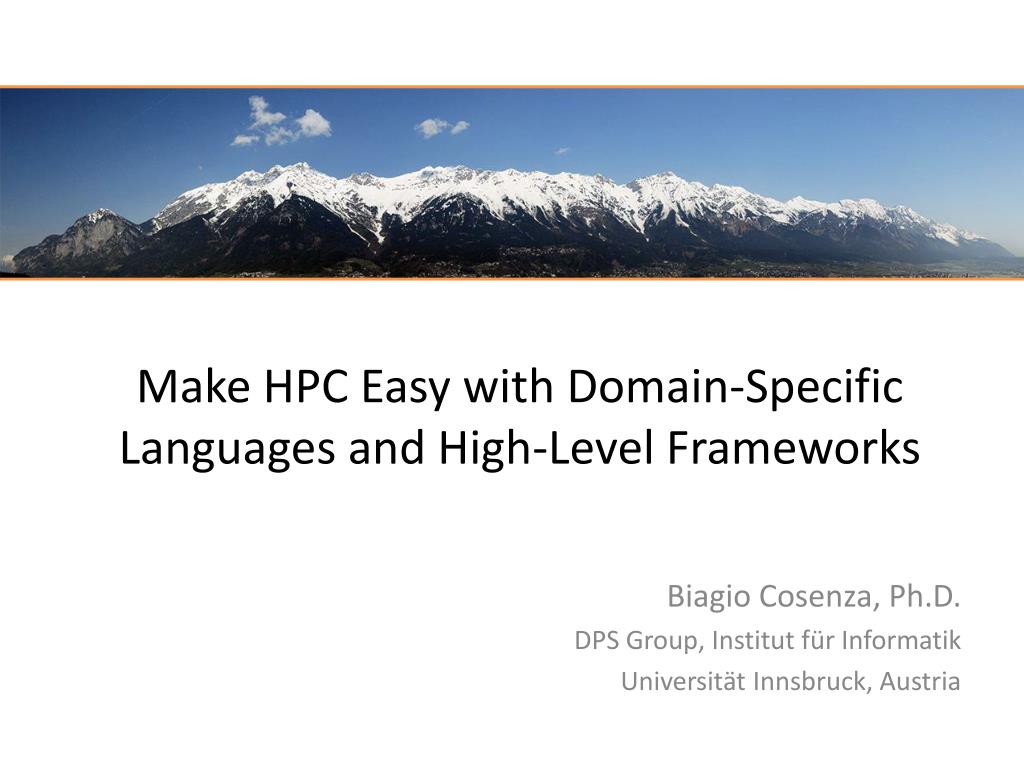 Make HPC Easy with Domain-Specific Languages and High-Level Frameworks

Biagio Cosenza, Ph.D.
DPS Group, Institut für Informatik
Universität Innsbruck, Austria